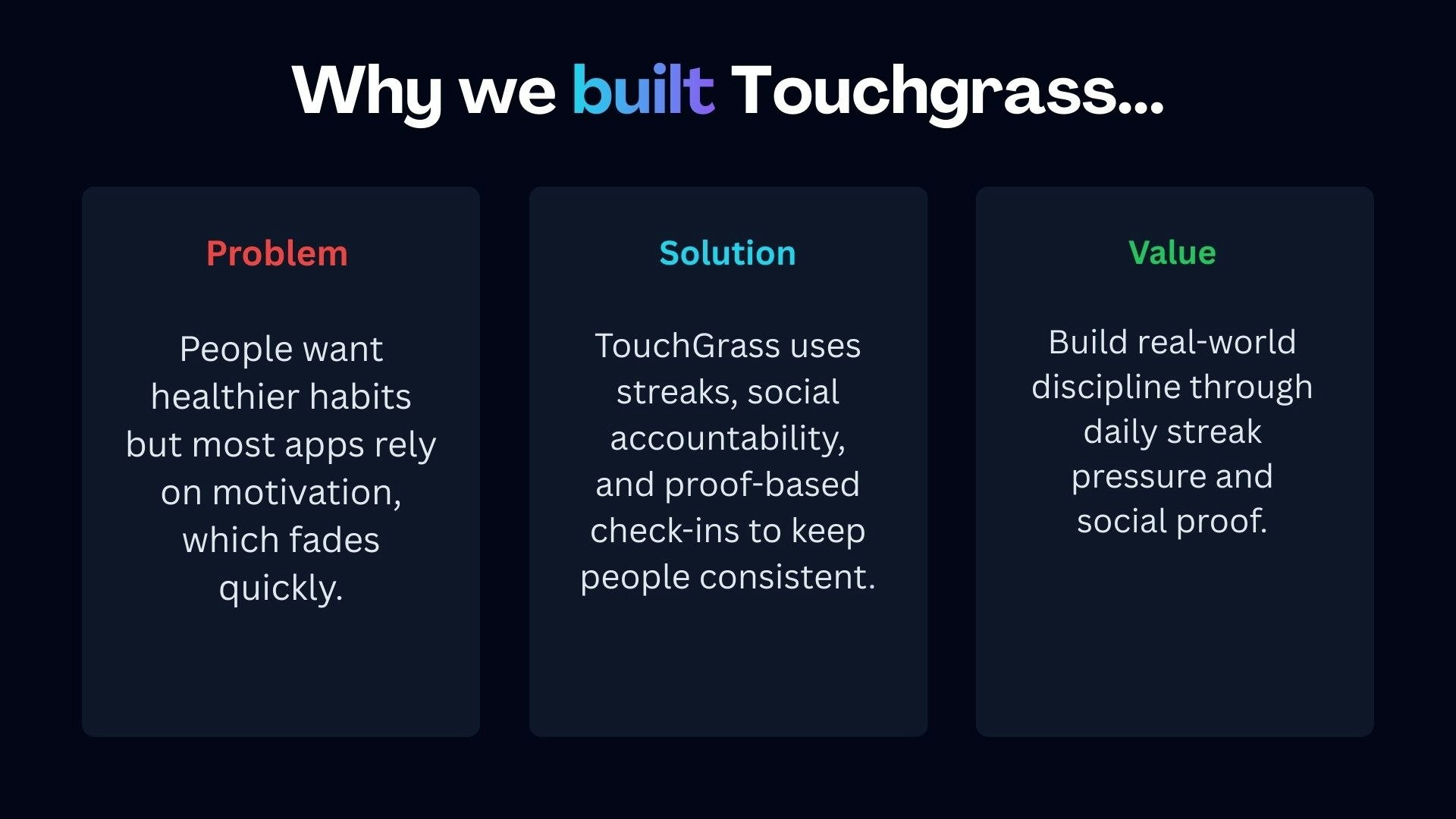 Why we built Touchgrass...

Problem

People want healthier habits but most apps rely on motivation, which fades quickly.

Solution

TouchGrass uses streaks, social accountability, and proof-based check-ins to keep people consistent.

Value

Build real-world discipline through daily streak pressure and social proof.